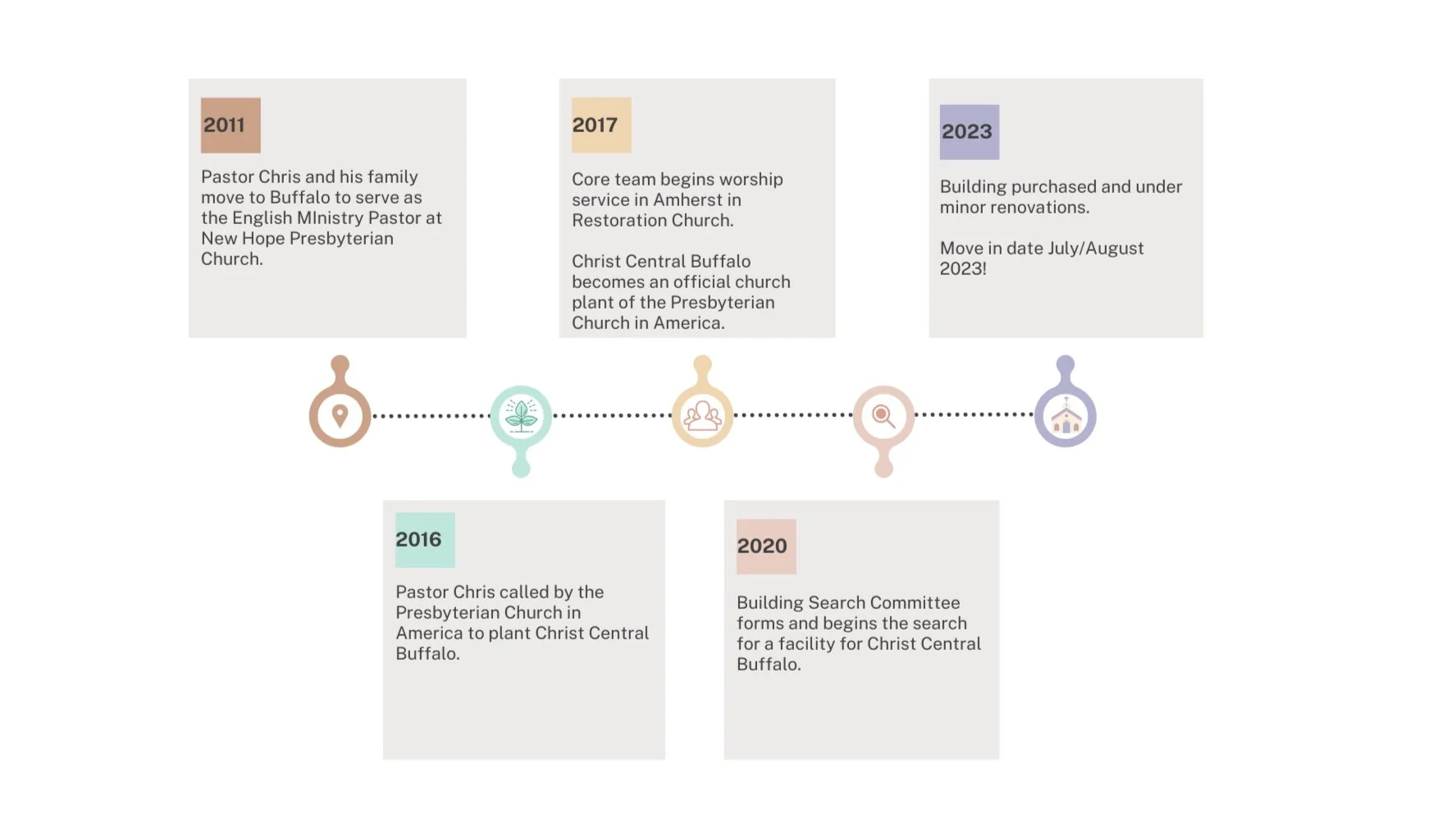 2011

Pastor Chris and his family move to Buffalo to serve as the English MInistry Pastor at New Hope Presbyterian Church.

2016

Pastor Chris called by the Presbyterian Church in America to plant Christ Central Buffalo.

2017

Core team begins worship service in Amherst in Restoration Church.

Christ Central Buffalo becomes an official church plant of the Presbyterian Church in America.

2020

Building Search Committee forms and begins the search for a facility for Christ Central Buffalo.

2023

Building purchased and under minor renovations.

Move in date July/August 2023!